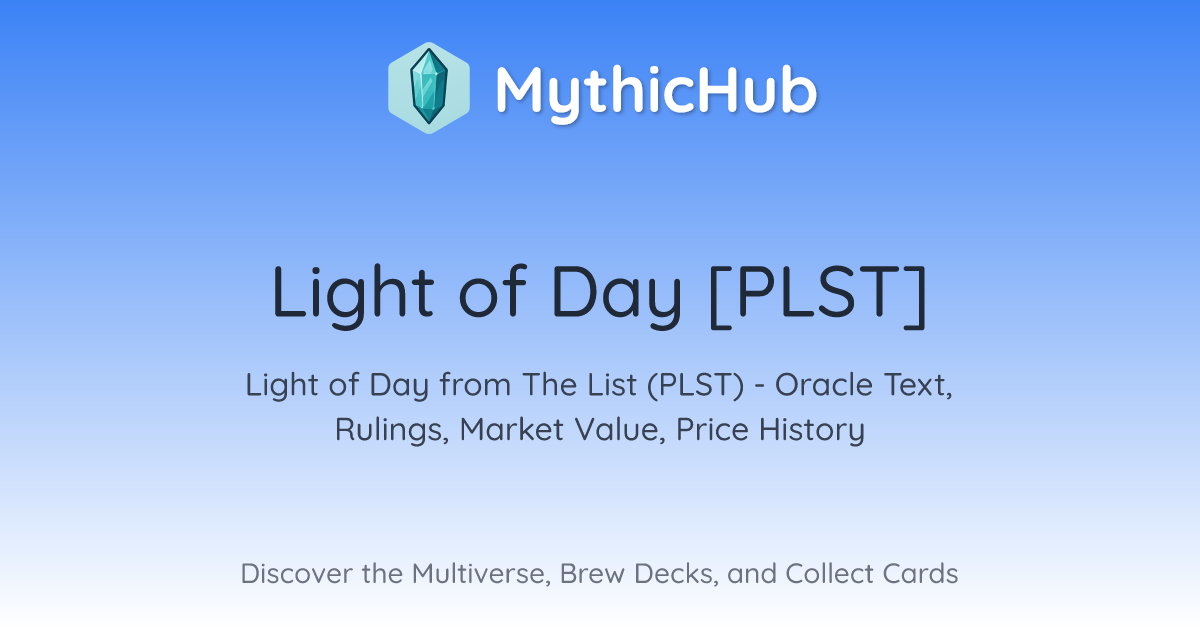 MythicHub

Light of Day [PLST]

Light of Day from The List (PLST) - Oracle Text, Rulings, Market Value, Price History

Discover the Multiverse, Brew Decks, and Collect Cards